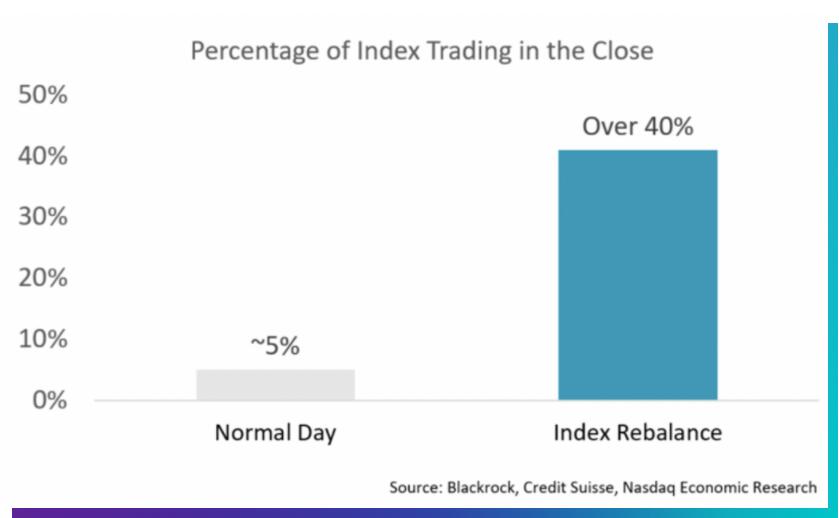 Percentage of Index Trading in the Close

50%
40%
30%
20%
10%
0%

~5%
Over 40%

Normal Day
Index Rebalance

Source: Blackrock, Credit Suisse, Nasdaq Economic Research